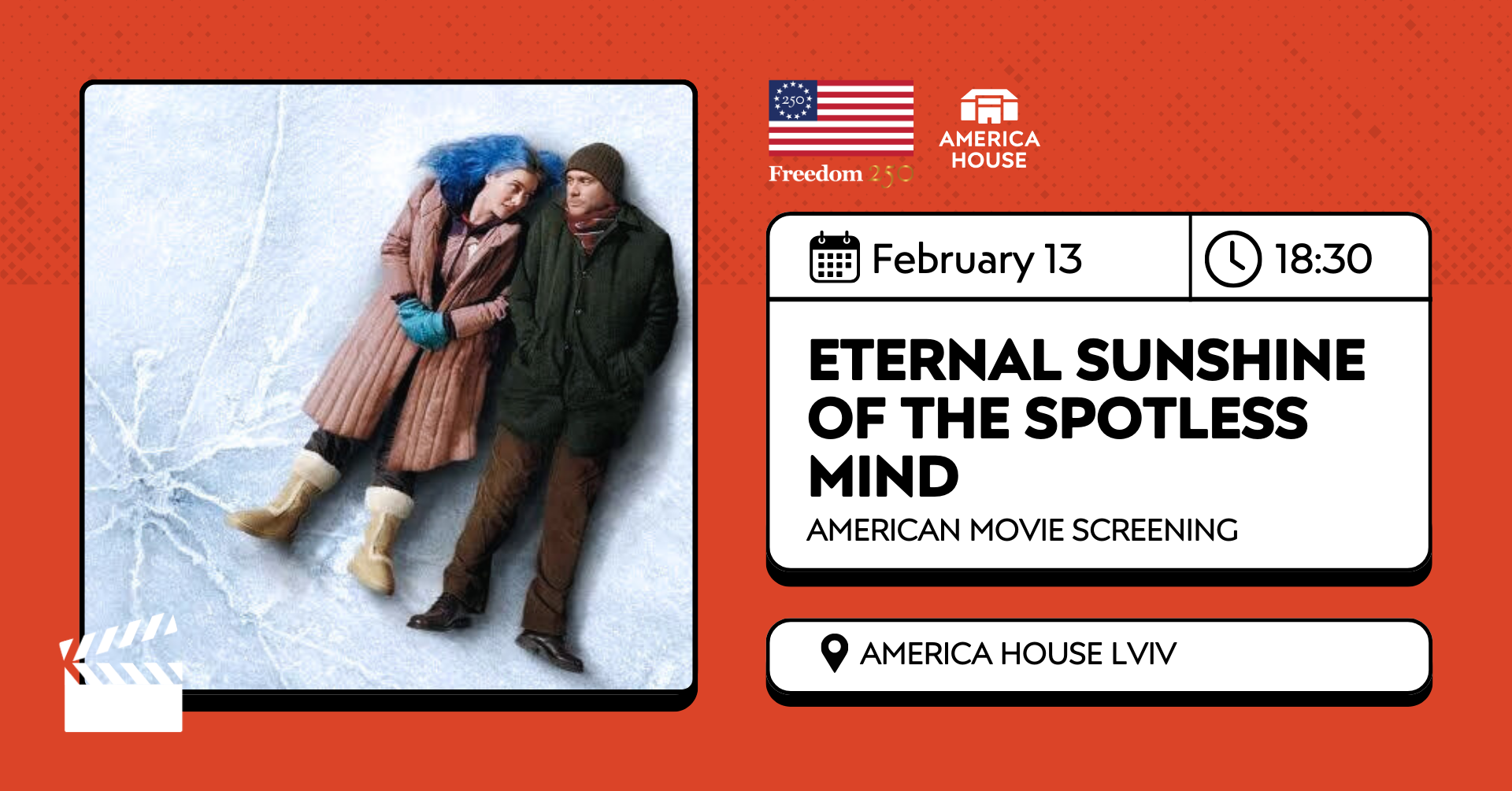 250

Freedom 250

AMERICA HOUSE

February 13

18:30

ETERNAL SUNSHINE OF THE SPOTLESS MIND

AMERICAN MOVIE SCREENING

AMERICA HOUSE LVIV